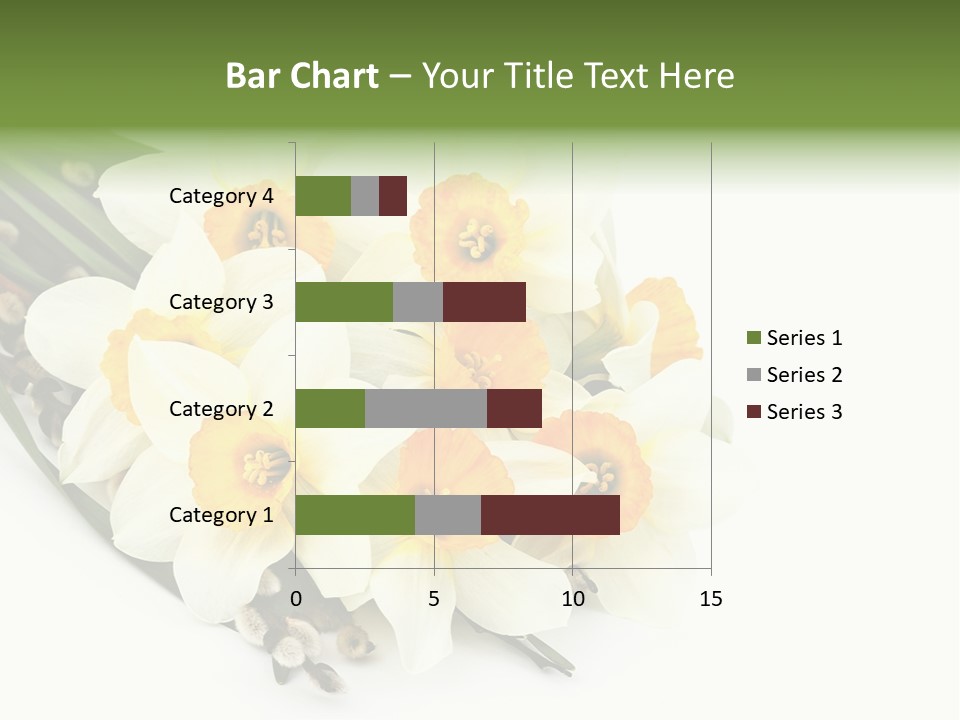 Bar Chart – Your Title Text Here

Category 4
Category 3
Category 2
Category 1

0
5
10
15

Series 1
Series 2
Series 3